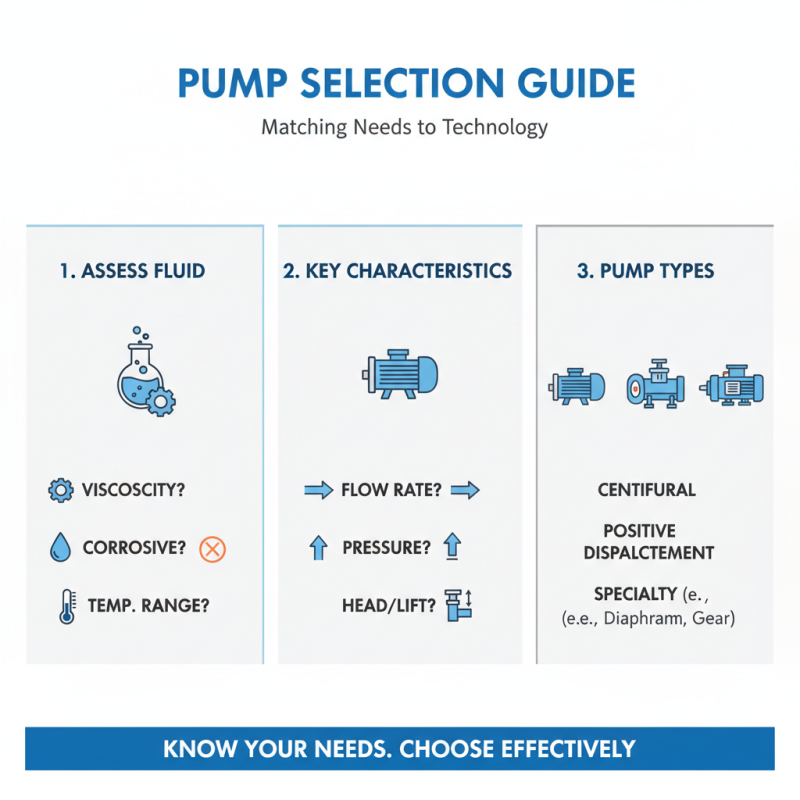 PUMP SELECTION GUIDE

Matching Needs to Technology

1. ASSESS FLUID

VISCOSCITY?

CORROSIVE?

TEMP. RANGE?

2. KEY CHARACTERISTICS

FLOW RATE?

PRESSURE?

HEAD/LIFT?

3. PUMP TYPES

CENTIFURAL

POSITIVE DISPALCTEMENT

SPECIALTY (e., (e.e., Diaphram, Gear)

KNOW YOUR NEEDS. CHOOSE EFFECTIVELY